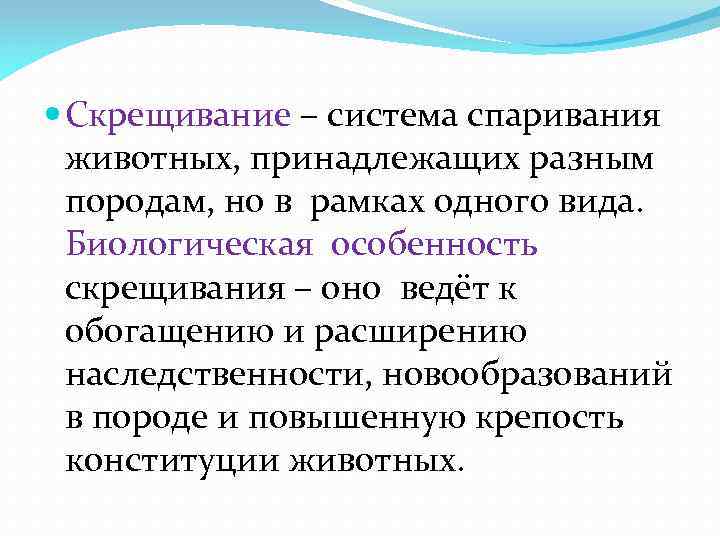 Скрещивание – система спаривания животных, принадлежащих разным породам, но в рамках одного вида. Биологическая особенность скрещивания – оно ведёт к обогащению и расширению наследственности, новообразований в породе и повышенную крепость конституции животных.